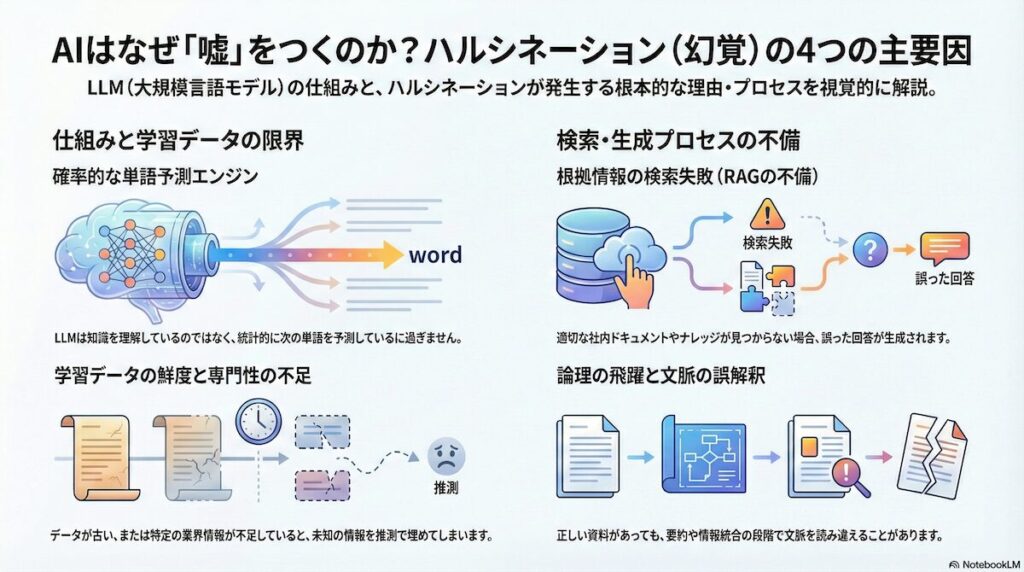 AIはなぜ「嘘」をつくのか？ハルシネーション（幻覚）の4つの主要因

LLM（大規模言語モデル）の仕組みと、ハルシネーションが発生する根本的な理由・プロセスを視覚的に解説。

仕組みと学習データの限界

確率的な単語予測エンジン

word

LLMは知識を理解しているのではなく、統計的に次の単語を予測しているに過ぎません。

学習データの鮮度と専門性の不足

推測

データが古い、または特定の業界情報が不足していると、未知の情報を推測で埋めてしまいます。

検索・生成プロセスの不備

根拠情報の検索失敗（RAGの不備）

検索失敗

誤った回答

適切な社内ドキュメントやナレッジが見つからない場合、誤った回答が生成されます。

論理の飛躍と文脈の誤解釈

正しい資料があっても、要約や情報統合の段階で文脈を読み違えることがあります。

NotebookLM